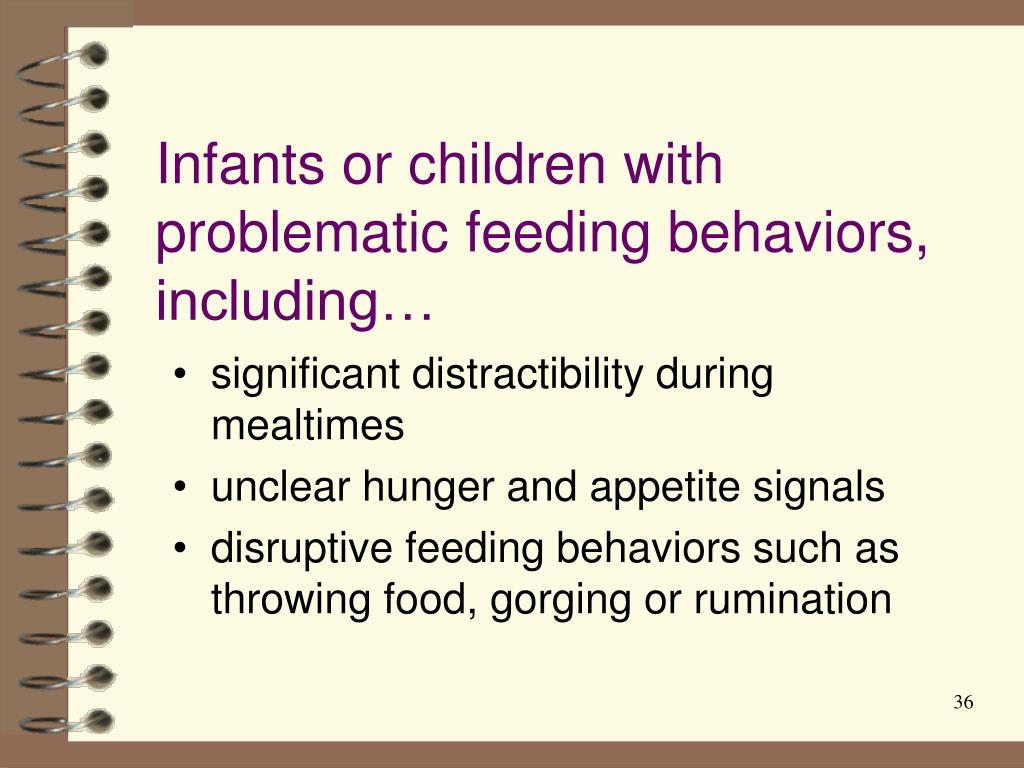 Infants or children with problematic feeding behaviors, including…

• significant distractibility during mealtimes
• unclear hunger and appetite signals
• disruptive feeding behaviors such as throwing food, gorging or rumination

36